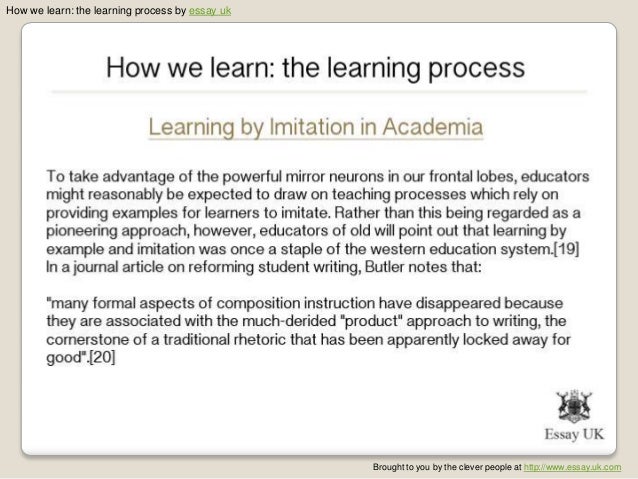 How we learn: the learning process by essay uk

How we learn: the learning process

Learning by Imitation in Academia

To take advantage of the powerful mirror neurons in our frontal lobes, educators might reasonably be expected to draw on teaching processes which rely on providing examples for learners to imitate. Rather than this being regarded as a pioneering approach, however, educators of old will point out that learning by example and imitation was once a staple of the western education system.[19] In a journal article on reforming student writing, Butler notes that:

"many formal aspects of composition instruction have disappeared because they are associated with the much-derided "product" approach to writing, the cornerstone of a traditional rhetoric that has been apparently locked away for good".[20]

Essay UK

Brought to you by the clever people at http://www.essay.uk.com